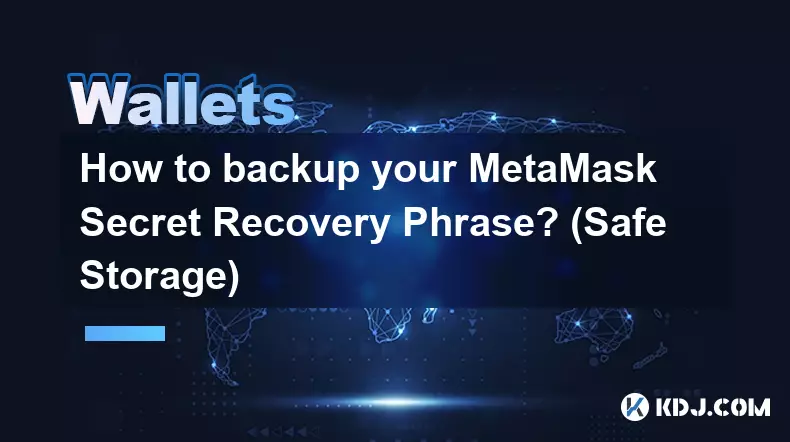 Wallets

How to backup your MetaMask Secret Recovery Phrase? (Safe Storage)

KDJ.COM